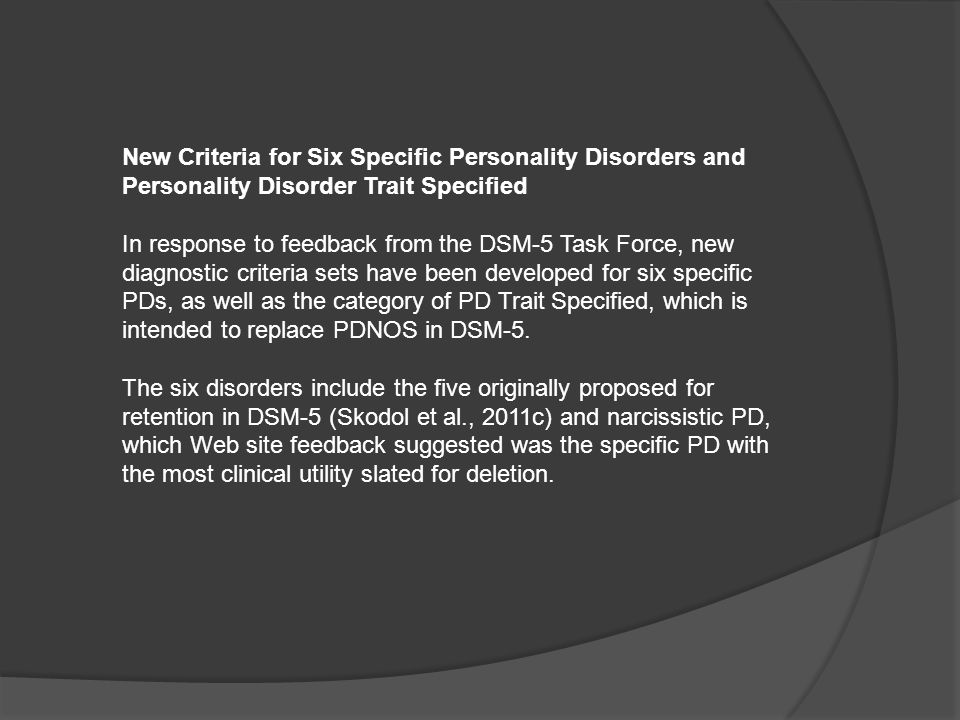 New Criteria for Six Specific Personality Disorders and Personality Disorder Trait Specified

In response to feedback from the DSM-5 Task Force, new diagnostic criteria sets have been developed for six specific PDs, as well as the category of PD Trait Specified, which is intended to replace PDNOS in DSM-5.

The six disorders include the five originally proposed for retention in DSM-5 (Skodol et al., 2011c) and narcissistic PD, which Web site feedback suggested was the specific PD with the most clinical utility slated for deletion.